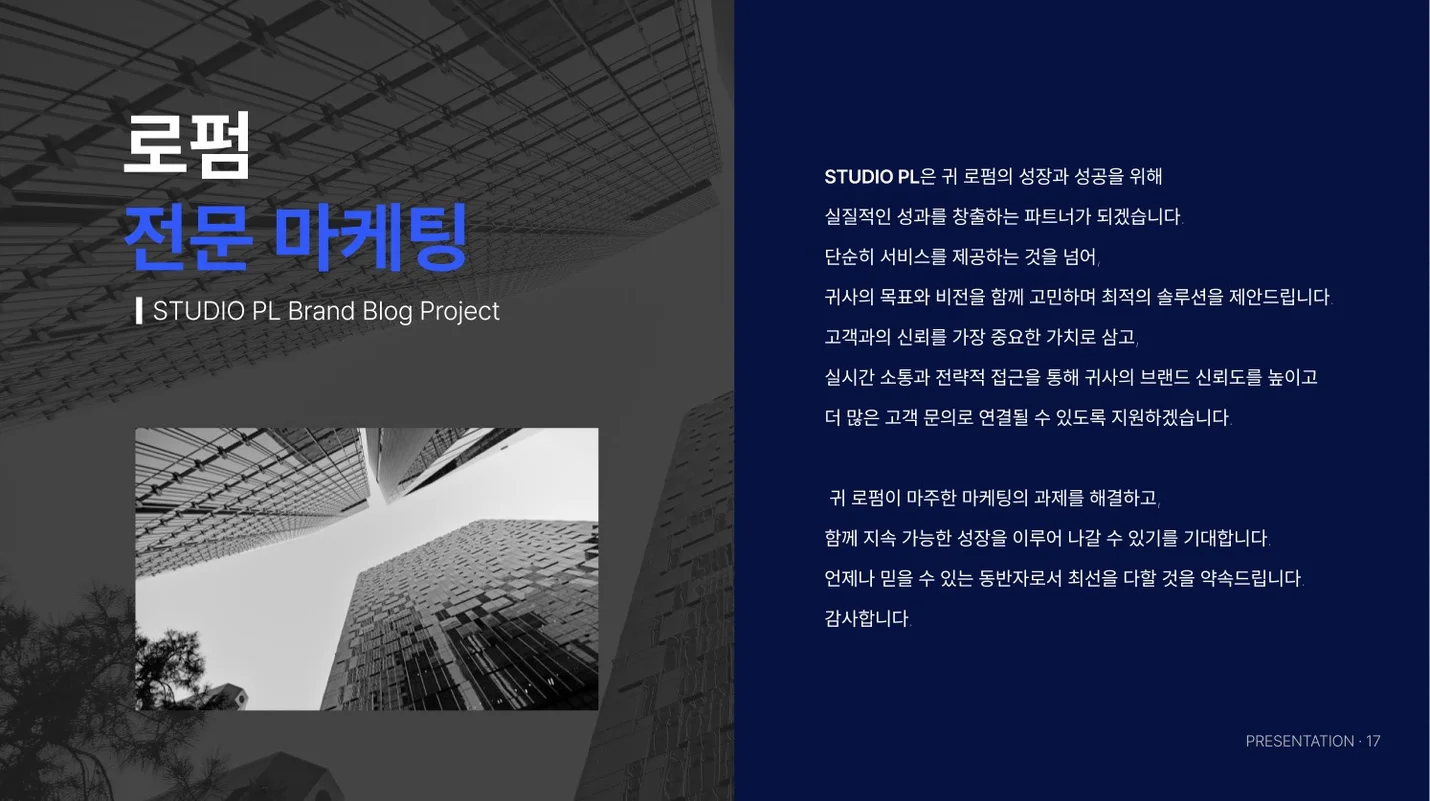 로펌
전문 마케팅
STUDIO PL Brand Blog Project

STUDIO PL은 귀 로펌의 성장과 성공을 위해
실질적인 성과를 창출하는 파트너가 되겠습니다.
단순히 서비스를 제공하는 것을 넘어,
귀사의 목표와 비전을 함께 고민하며 최적의 솔루션을 제안드립니다.
고객과의 신뢰를 가장 중요한 가치로 삼고,
실시간 소통과 전략적 접근을 통해 귀사의 브랜드 신뢰도를 높이고
더 많은 고객 문의로 연결될 수 있도록 지원하겠습니다.

귀 로펌이 마주한 마케팅의 과제를 해결하고,
함께 지속 가능한 성장을 이루어 나갈 수 있기를 기대합니다.
언제나 믿을 수 있는 동반자로서 최선을 다할 것을 약속드립니다.
감사합니다.

PRESENTATION · 17